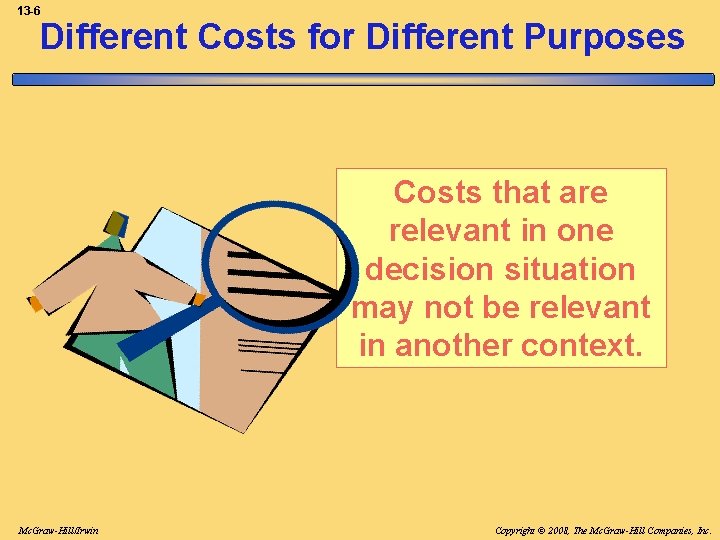 13-6

Different Costs for Different Purposes

Costs that are relevant in one decision situation may not be relevant in another context.

McGraw-Hill/Irwin

Copyright © 2008, The McGraw-Hill Companies, Inc.